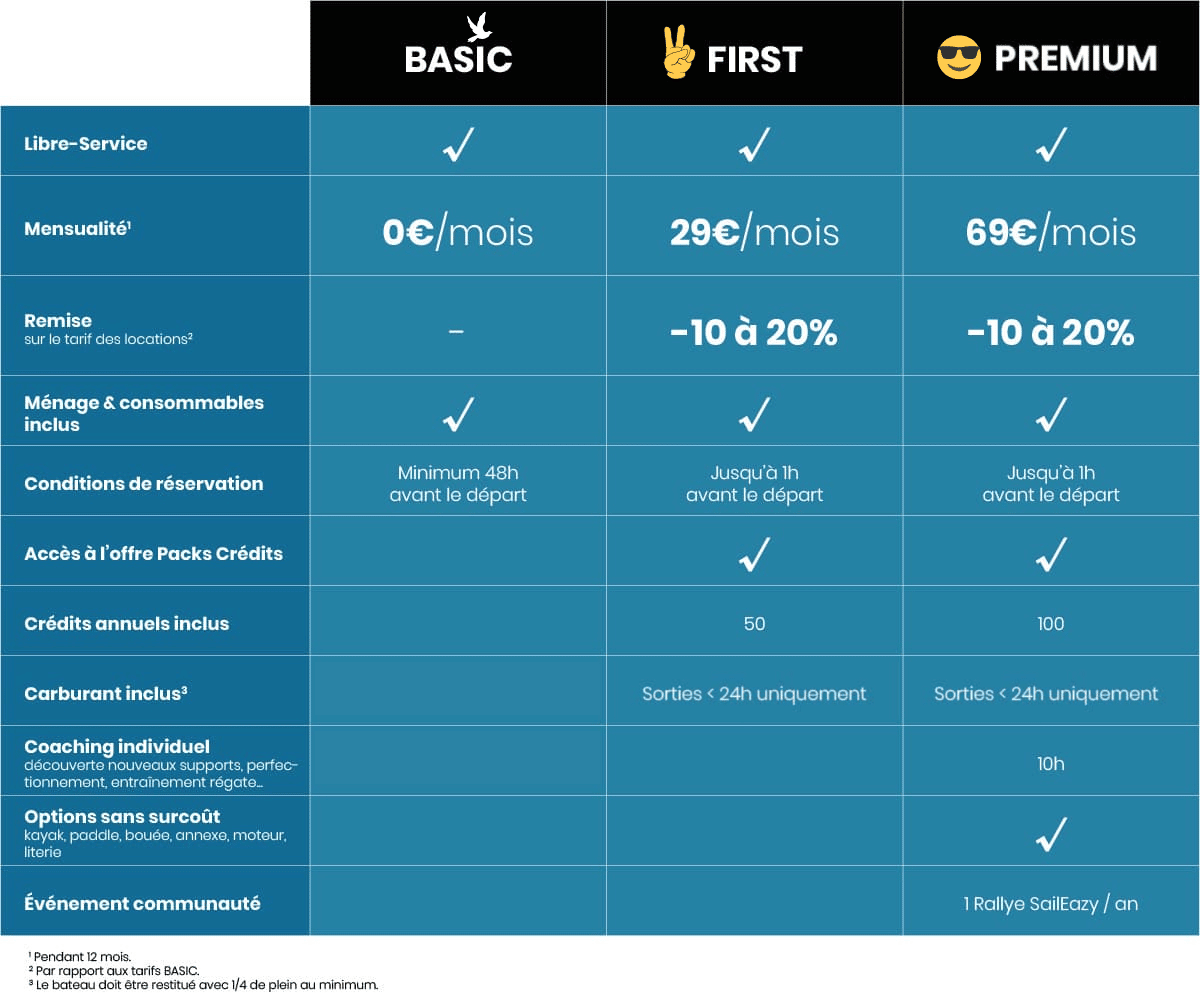 | | BASIC | FIRST | PREMIUM |
|---|---|---|---|
| Libre-Service | ✓ | ✓ | ✓ |
| Mensualité¹ | 0€/mois | 29€/mois | 69€/mois |
| Remise sur le tarif des locations² | – | -10 à 20% | -10 à 20% |
| Ménage & consommables inclus | ✓ | ✓ | ✓ |
| Conditions de réservation | Minimum 48h avant le départ | Jusqu'à 1h avant le départ | Jusqu'à 1h avant le départ |
| Accès à l'offre Packs Crédits | | ✓ | ✓ |
| Crédits annuels inclus | | 50 | 100 |
| Carburant inclus³ | | Sorties < 24h uniquement | Sorties < 24h uniquement |
| Coaching individuel découverte nouveaux supports, perfectionnement, entraînement régate… | | | 10h |
| Options sans surcoût kayak, paddle, bouée, annexe, moteur, literie | | | ✓ |
| Événement communauté | | | 1 Rallye SailEazy / an |

¹ Pendant 12 mois.
² Par rapport aux tarifs BASIC.
³ Le bateau doit être restitué avec 1/4 de plein au minimum.